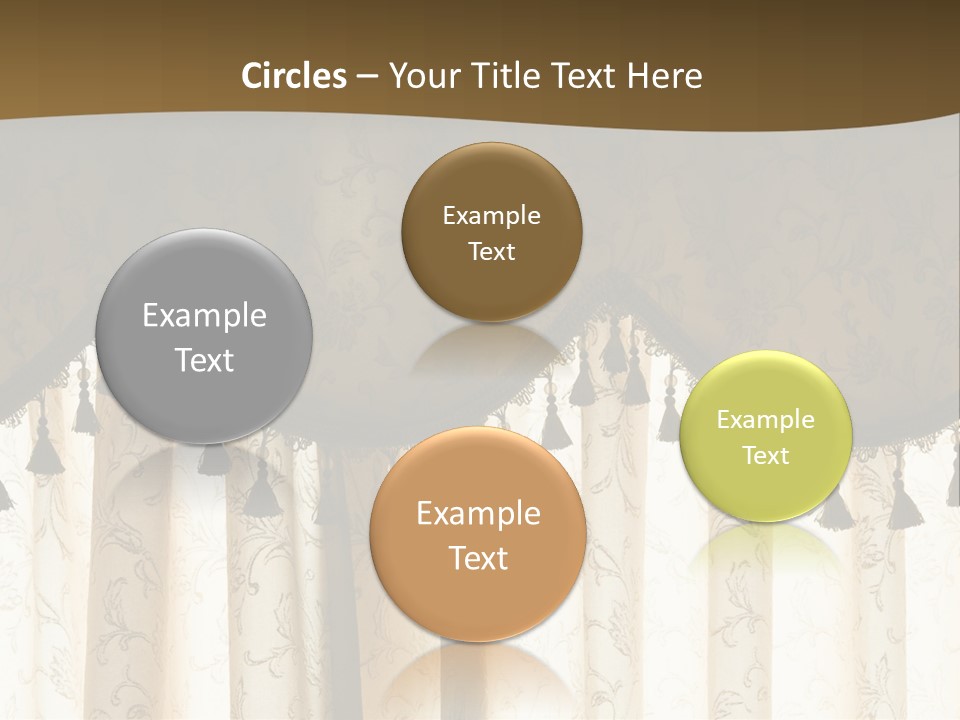 Circles – Your Title Text Here

Example Text

Example Text

Example Text

Example Text